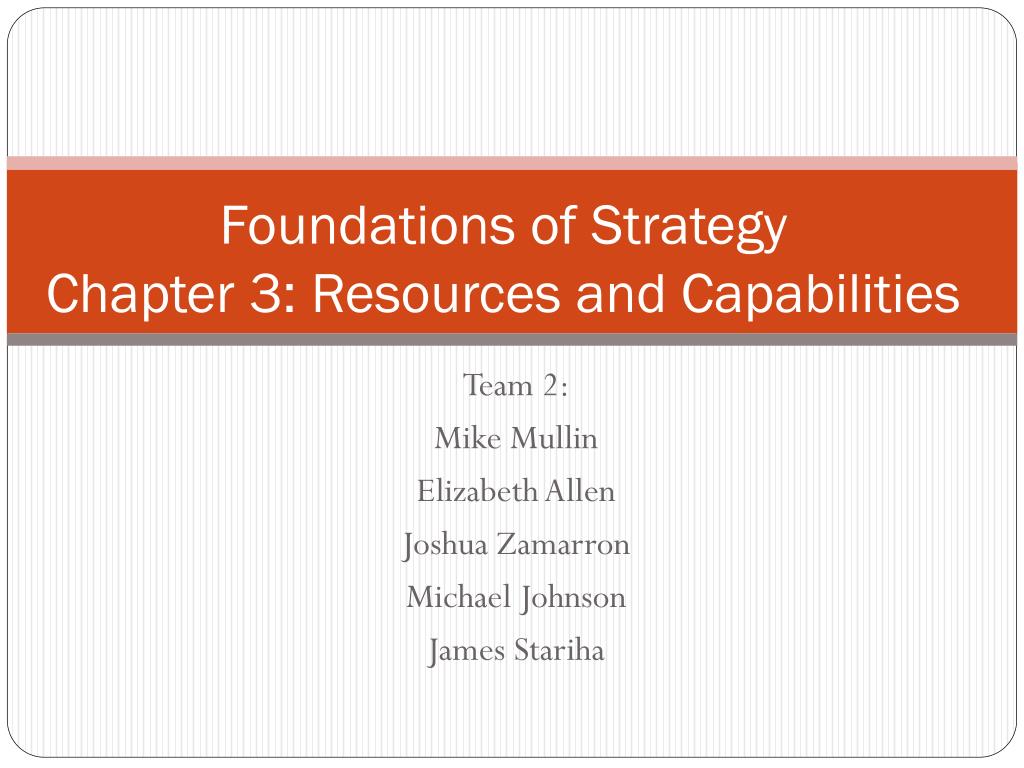 Foundations of Strategy
Chapter 3: Resources and Capabilities

Team 2:
Mike Mullin
Elizabeth Allen
Joshua Zamarron
Michael Johnson
James Stariha